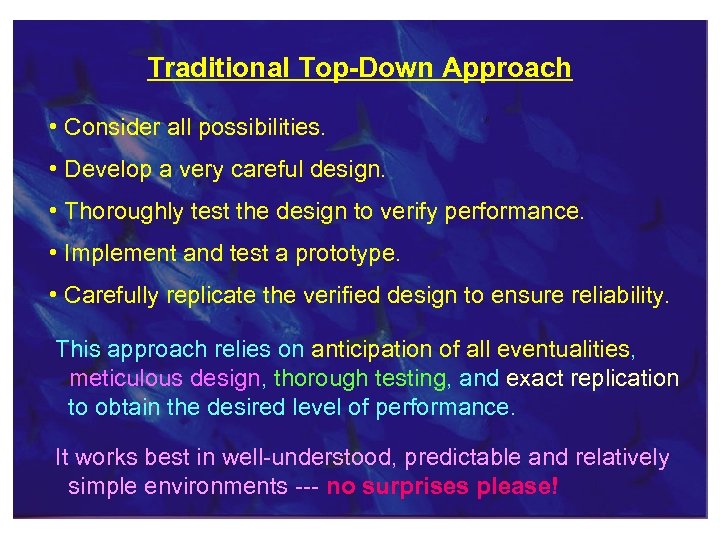 Traditional Top-Down Approach

• Consider all possibilities.

• Develop a very careful design.

• Thoroughly test the design to verify performance.

• Implement and test a prototype.

• Carefully replicate the verified design to ensure reliability.

This approach relies on anticipation of all eventualities, meticulous design, thorough testing, and exact replication to obtain the desired level of performance.

It works best in well-understood, predictable and relatively simple environments --- no surprises please!